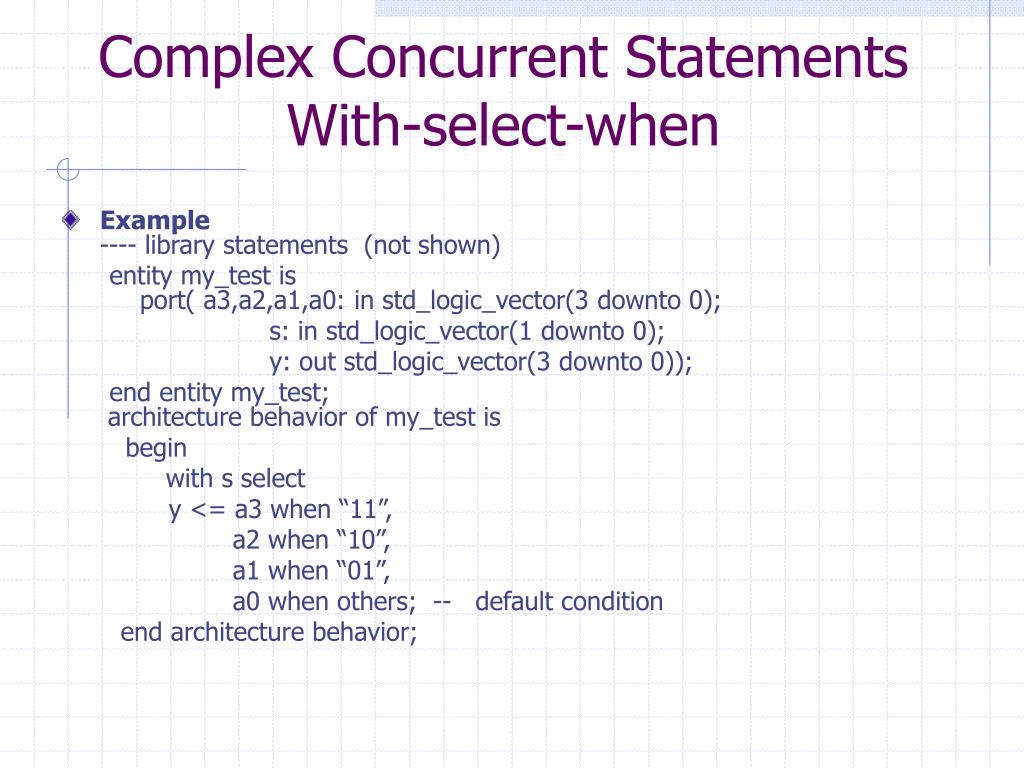 Complex Concurrent Statements
With-select-when

Example
---- library statements (not shown)
entity my_test is
port( a3,a2,a1,a0: in std_logic_vector(3 downto 0);
s: in std_logic_vector(1 downto 0);
y: out std_logic_vector(3 downto 0));
end entity my_test;
architecture behavior of my_test is
begin
with s select
y <= a3 when “11”,
a2 when “10”,
a1 when “01”,
a0 when others; -- default condition
end architecture behavior;